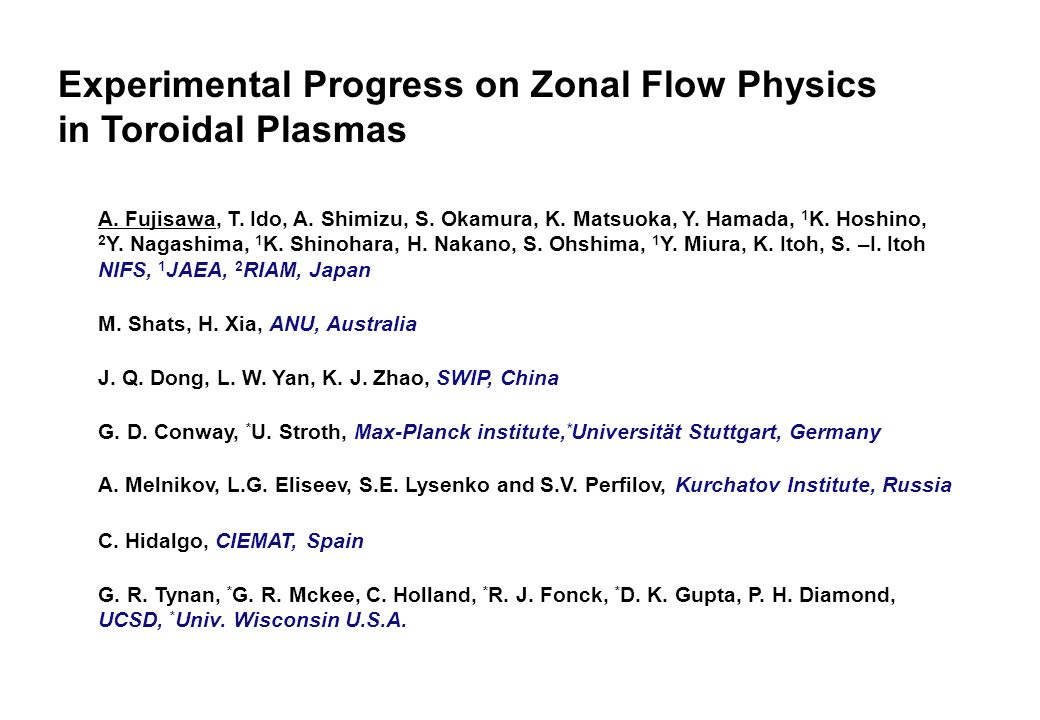 Experimental Progress on Zonal Flow Physics in Toroidal Plasmas

A. Fujisawa, T. Ido, A. Shimizu, S. Okamura, K. Matsuoka, Y. Hamada, $^1$K. Hoshino, $^2$Y. Nagashima, $^1$K. Shinohara, H. Nakano, S. Ohshima, $^1$Y. Miura, K. Itoh, S. –I. Itoh
NIFS, $^1$JAEA, $^2$RIAM, Japan

M. Shats, H. Xia, ANU, Australia

J. Q. Dong, L. W. Yan, K. J. Zhao, SWIP, China

G. D. Conway, $^*$U. Stroth, Max-Planck institute,$^*$Universität Stuttgart, Germany

A. Melnikov, L.G. Eliseev, S.E. Lysenko and S.V. Perfilov, Kurchatov Institute, Russia

C. Hidalgo, CIEMAT, Spain

G. R. Tynan, $^*$G. R. Mckee, C. Holland, $^*$R. J. Fonck, $^*$D. K. Gupta, P. H. Diamond, UCSD, $^*$Univ. Wisconsin U.S.A.